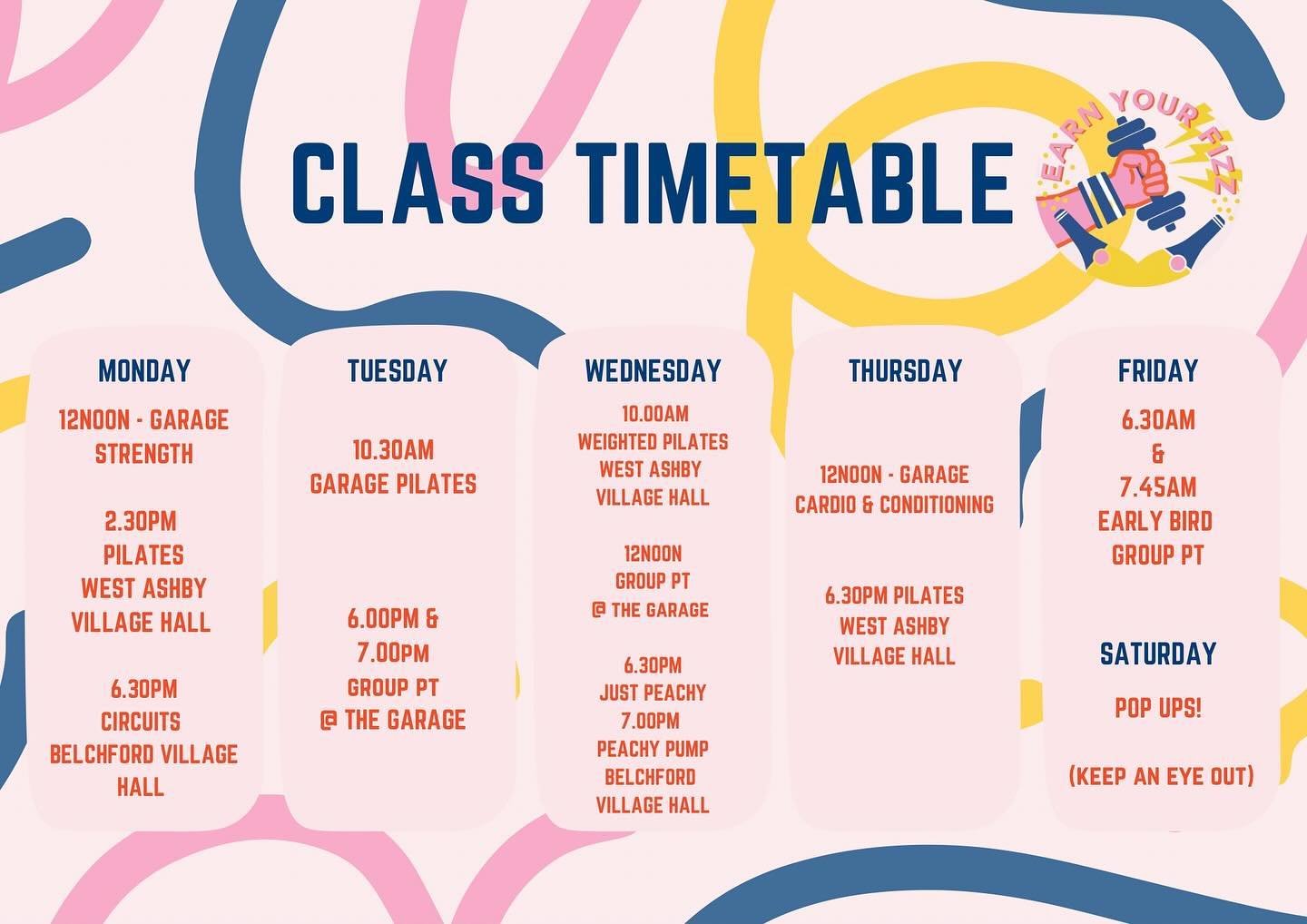 CLASS TIMETABLE

EARN YOUR FIZZ

MONDAY

12NOON - GARAGE STRENGTH

2.30PM PILATES WEST ASHBY VILLAGE HALL

6.30PM CIRCUITS BELCHFORD VILLAGE HALL

TUESDAY

10.30AM GARAGE PILATES

6.00PM & 7.00PM GROUP PT @ THE GARAGE

WEDNESDAY

10.00AM WEIGHTED PILATES WEST ASHBY VILLAGE HALL

12NOON GROUP PT @ THE GARAGE

6.30PM JUST PEACHY 7.00PM PEACHY PUMP BELCHFORD VILLAGE HALL

THURSDAY

12NOON - GARAGE CARDIO & CONDITIONING

6.30PM PILATES WEST ASHBY VILLAGE HALL

FRIDAY

6.30AM & 7.45AM EARLY BIRD GROUP PT

SATURDAY

POP UPS!

(KEEP AN EYE OUT)